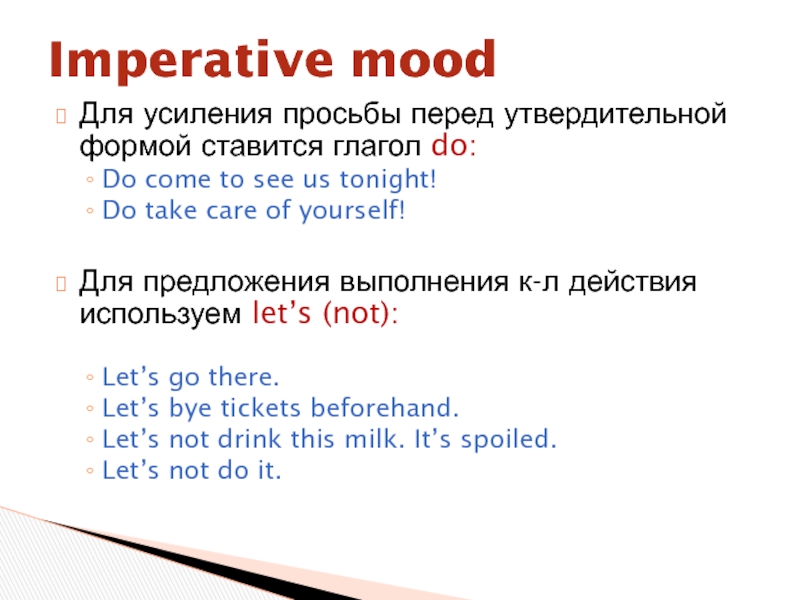 Imperative mood

Для усиления просьбы перед утвердительной формой ставится глагол do:
◦ Do come to see us tonight!
◦ Do take care of yourself!

Для предложения выполнения к-л действия используем let's (not):

◦ Let's go there.
◦ Let's bye tickets beforehand.
◦ Let's not drink this milk. It's spoiled.
◦ Let's not do it.